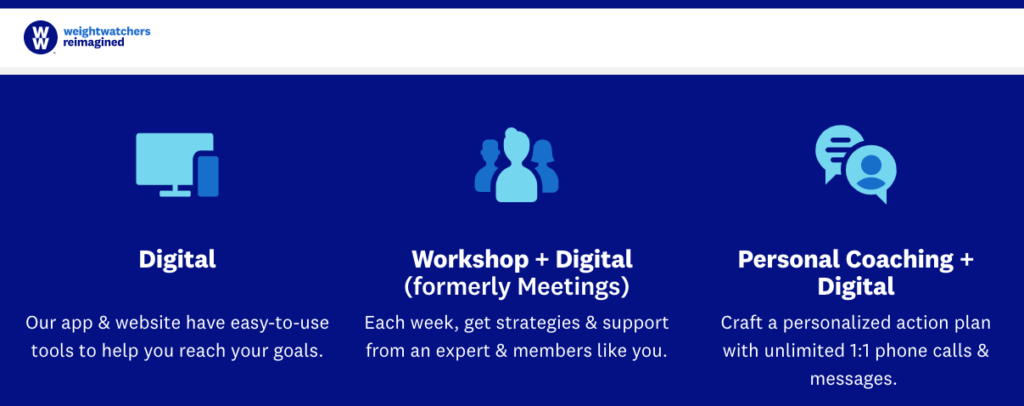 WW weightwatchers reimagined

Digital

Our app & website have easy-to-use tools to help you reach your goals.

Workshop + Digital (formerly Meetings)

Each week, get strategies & support from an expert & members like you.

Personal Coaching + Digital

Craft a personalized action plan with unlimited 1:1 phone calls & messages.